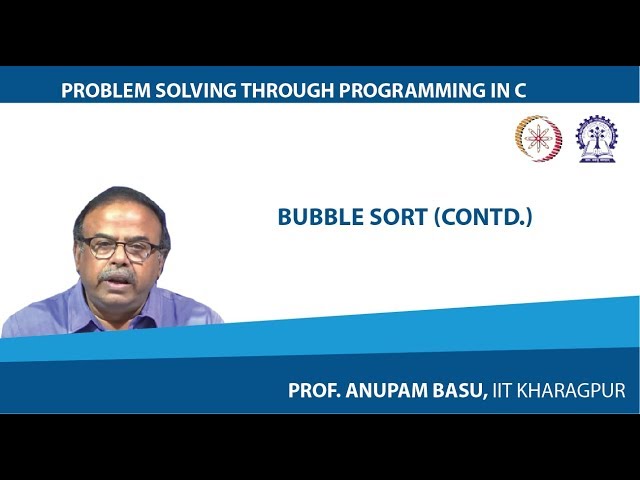 PROBLEM SOLVING THROUGH PROGRAMMING IN C

BUBBLE SORT (CONTD.)

PROF. ANUPAM BASU, IIT KHARAGPUR